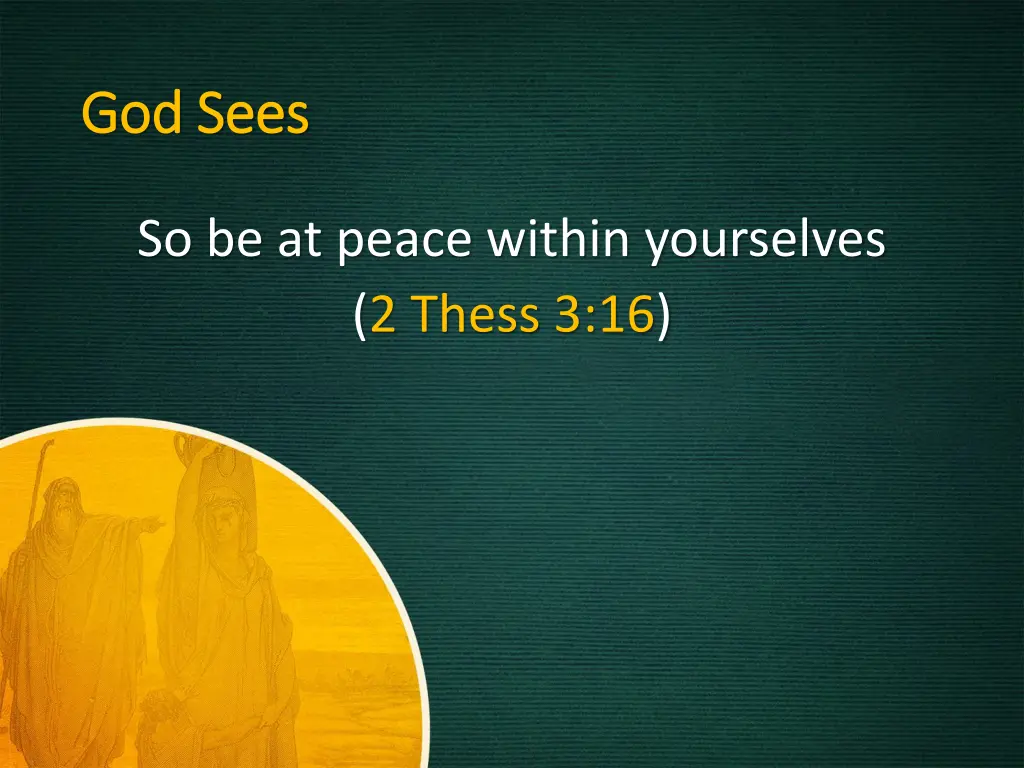 God Sees

So be at peace within yourselves
(2 Thess 3:16)